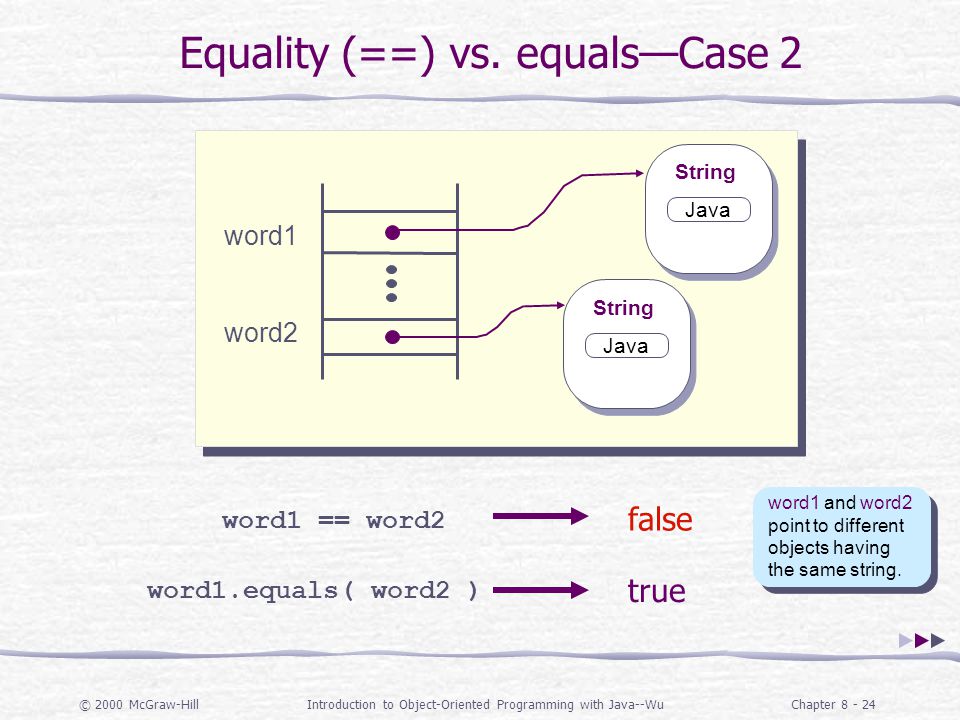 Equality (==) vs. equals—Case 2

word1

word2

String

Java

String

Java

word1 == word2 false

word1.equals( word2 ) true

word1 and word2 point to different objects having the same string.

© 2000 McGraw-Hill Introduction to Object-Oriented Programming with Java--Wu Chapter 8 - 24